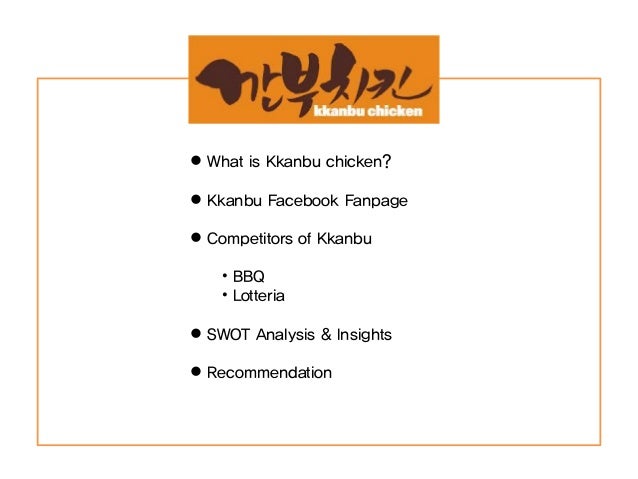 깐부치킨
kkanbu chicken

● What is Kkanbu chicken?

● Kkanbu Facebook Fanpage

● Competitors of Kkanbu

• BBQ
• Lotteria

● SWOT Analysis & Insights

● Recommendation